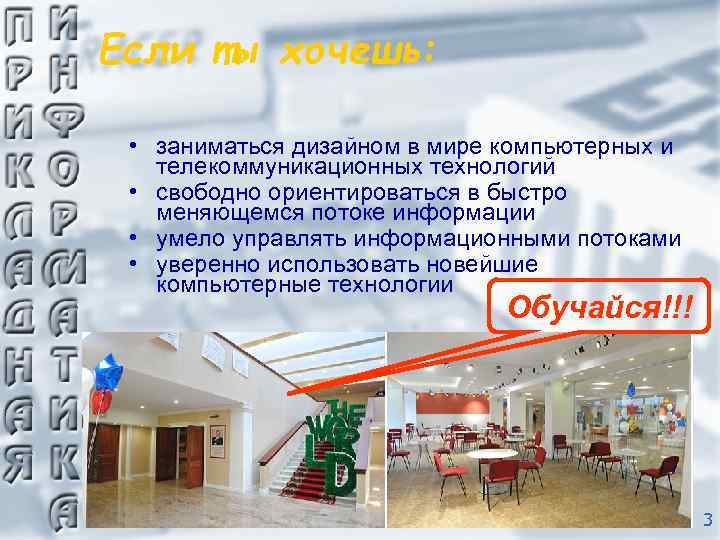 ПРИКЛАДНАЯ

ИНФОРМАТИКА

Если ты хочешь:

• заниматься дизайном в мире компьютерных и телекоммуникационных технологий
• свободно ориентироваться в быстро меняющемся потоке информации
• умело управлять информационными потоками
• уверенно использовать новейшие компьютерные технологии

Обучайся!!!

THE WORLD

3